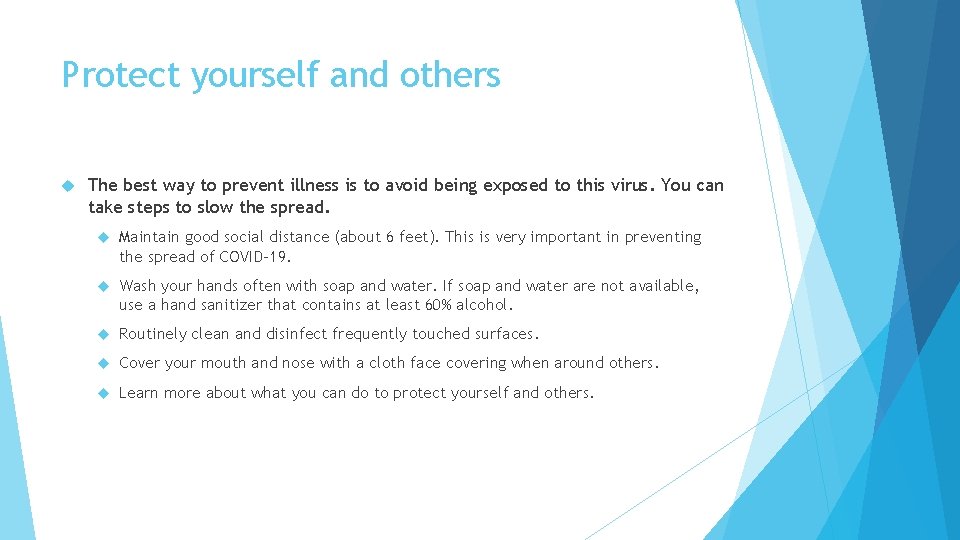 Protect yourself and others

The best way to prevent illness is to avoid being exposed to this virus. You can take steps to slow the spread.

Maintain good social distance (about 6 feet). This is very important in preventing the spread of COVID-19.

Wash your hands often with soap and water. If soap and water are not available, use a hand sanitizer that contains at least 60% alcohol.

Routinely clean and disinfect frequently touched surfaces.

Cover your mouth and nose with a cloth face covering when around others.

Learn more about what you can do to protect yourself and others.